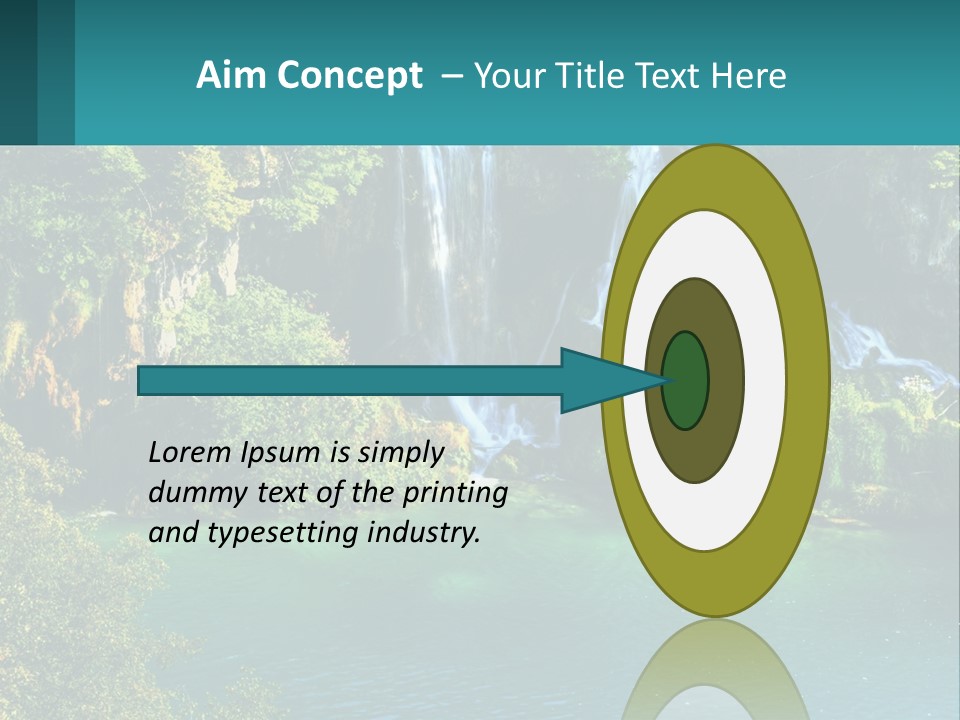 Aim Concept – Your Title Text Here

Lorem Ipsum is simply dummy text of the printing and typesetting industry.